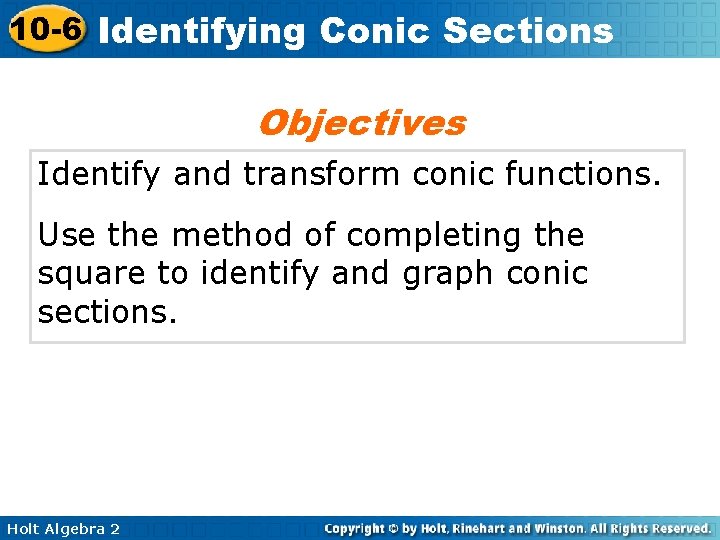 10-6 Identifying Conic Sections

Objectives

Identify and transform conic functions.

Use the method of completing the square to identify and graph conic sections.

Holt Algebra 2

Copyright © by Holt, Rinehart and Winston. All Rights Reserved.